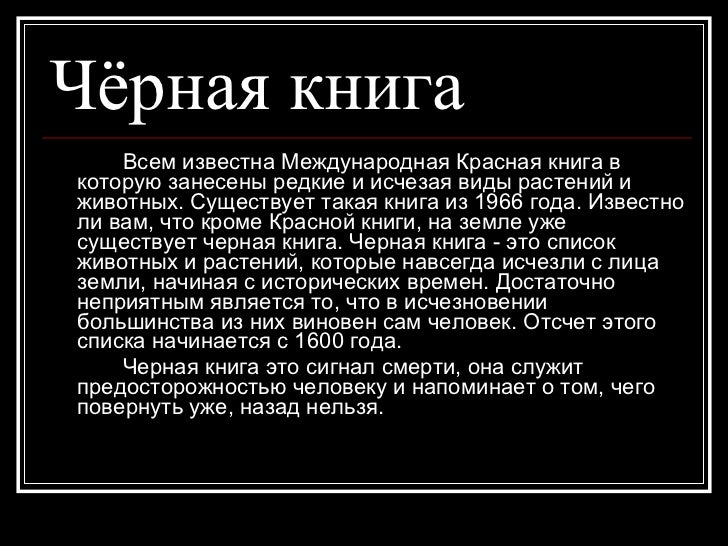 Чёрная книга

Всем известна Международная Красная книга в которую занесены редкие и исчезая виды растений и животных. Существует такая книга из 1966 года. Известно ли вам, что кроме Красной книги, на земле уже существует черная книга. Черная книга - это список животных и растений, которые навсегда исчезли с лица земли, начиная с исторических времен. Достаточно неприятным является то, что в исчезновении большинства из них виновен сам человек. Отсчет этого списка начинается с 1600 года.

Черная книга это сигнал смерти, она служит предосторожностью человеку и напоминает о том, чего повернуть уже, назад нельзя.